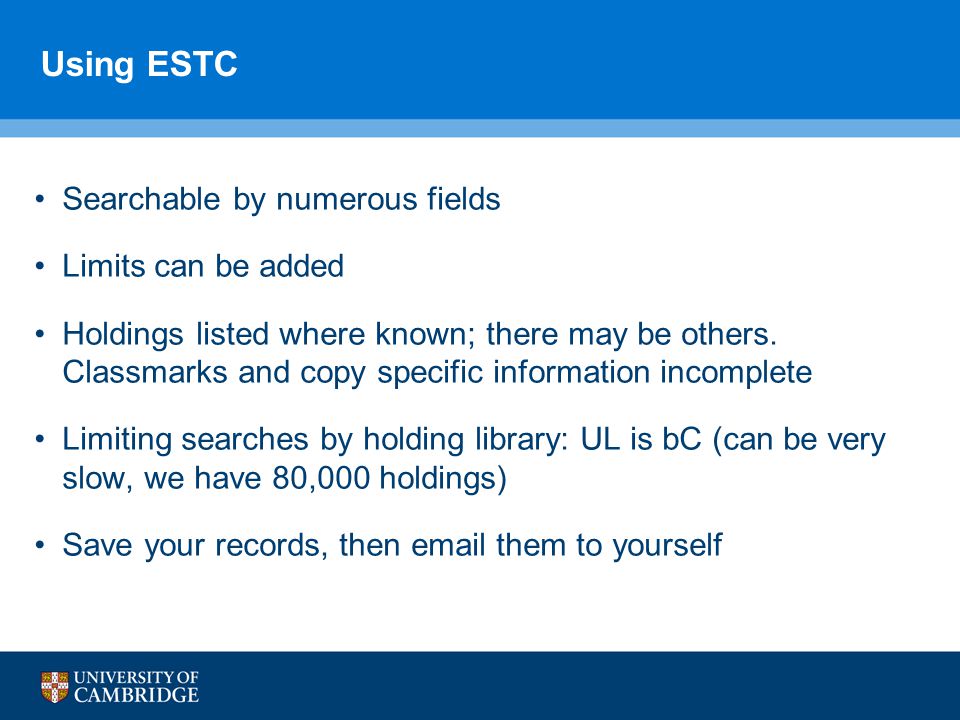 Using ESTC

• Searchable by numerous fields

• Limits can be added

• Holdings listed where known; there may be others. Classmarks and copy specific information incomplete

• Limiting searches by holding library: UL is bC (can be very slow, we have 80,000 holdings)

• Save your records, then email them to yourself

UNIVERSITY OF CAMBRIDGE